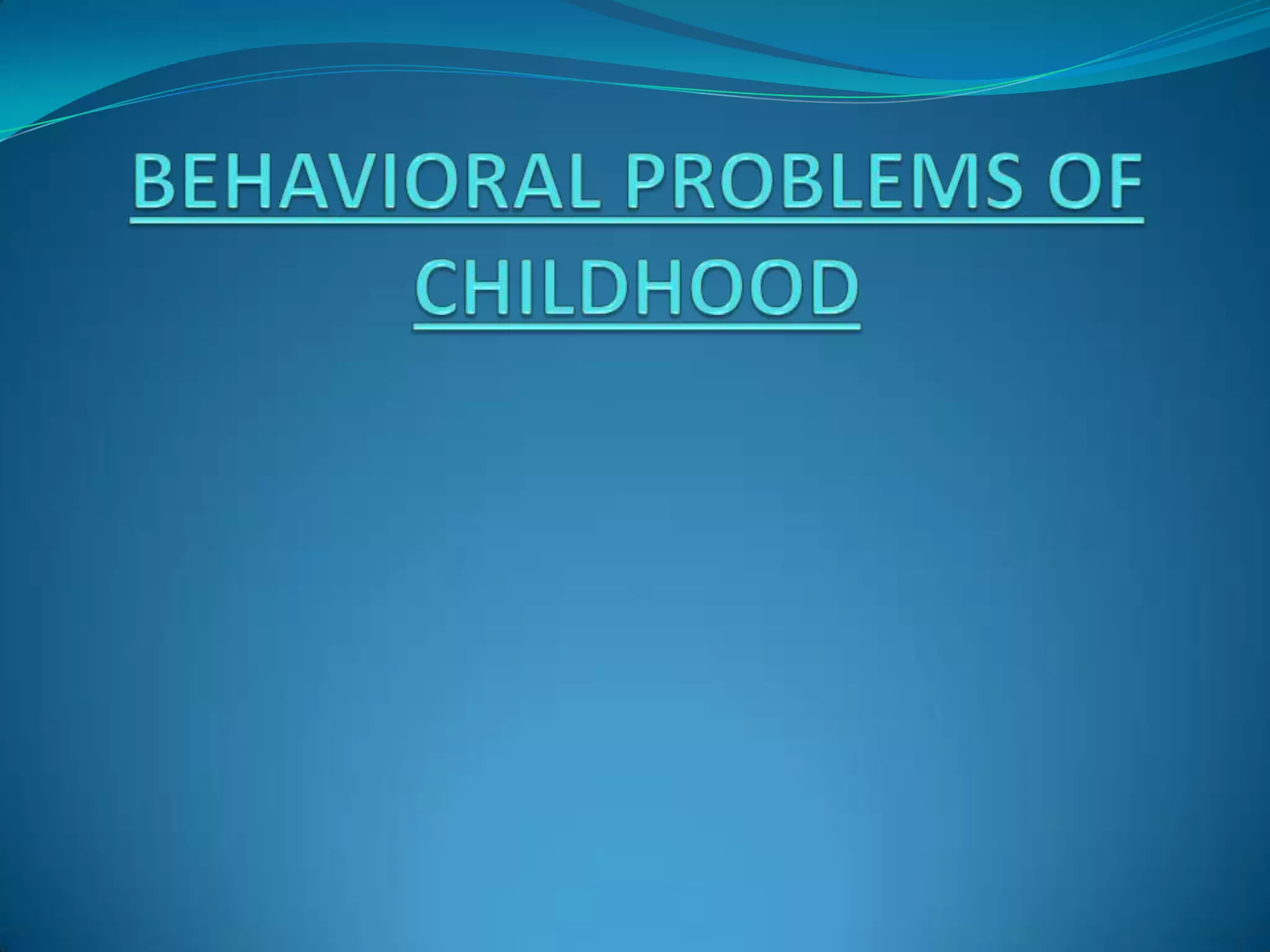 BEHAVIORAL PROBLEMS OF CHILDHOOD